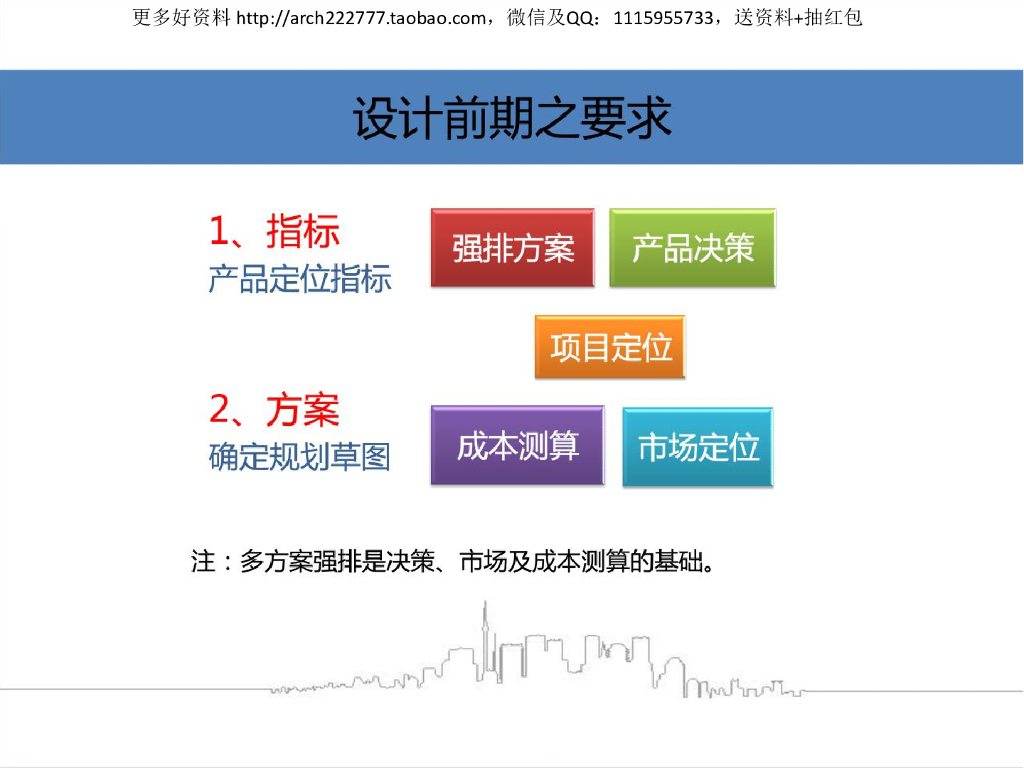 更多好资料 http://arch222777.taobao.com，微信及QQ：1115955733，送资料+抽红包

设计前期之要求

1、指标
产品定位指标

强排方案

产品决策

项目定位

2、方案
确定规划草图

成本测算

市场定位

注：多方案强排是决策、市场及成本测算的基础。